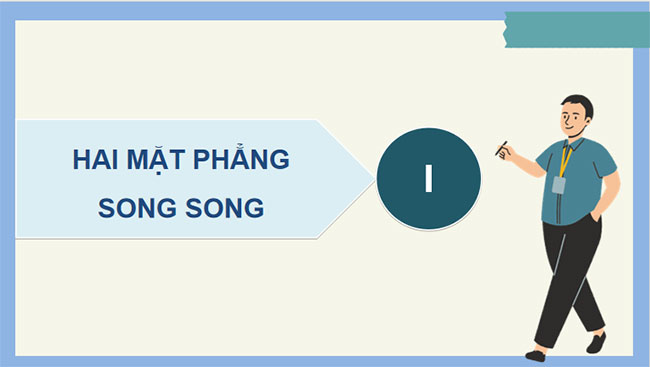 HAI MẶT PHẲNG SONG SONG

I